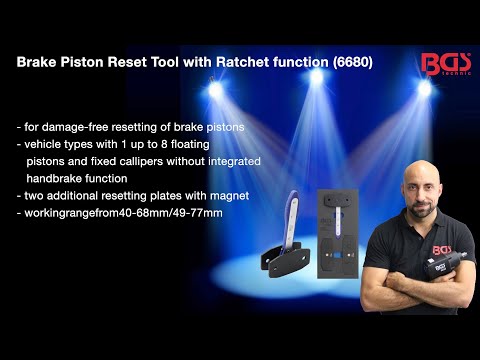 Brake Piston Reset Tool with Ratchet function (6680)

BGS technic

- for damage-free resetting of brake pistons
- vehicle types with 1 up to 8 floating pistons and fixed callipers without integrated handbrake function
- two additional resetting plates with magnet
- workingrangefrom40-68mm/49-77mm

BGS

BGS